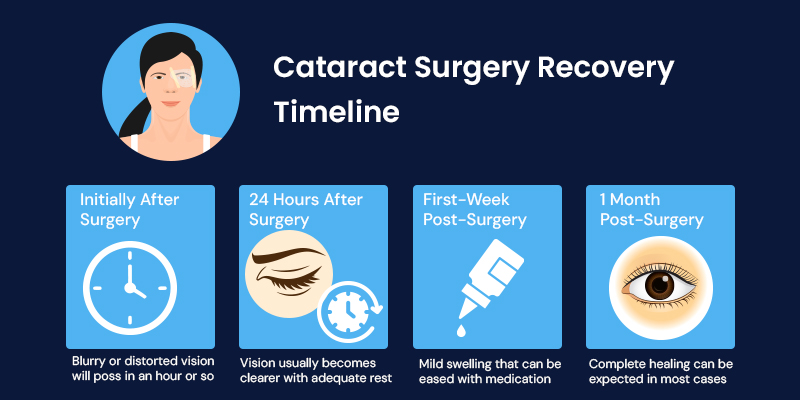 Cataract Surgery Recovery Timeline

Initially After Surgery

Blurry or distorted vision will poss in an hour or so

24 Hours After Surgery

Vision usually becomes clearer with adequate rest

First-Week Post-Surgery

Mild swelling that can be eased with medication

1 Month Post-Surgery

Complete healing can be expected in most cases